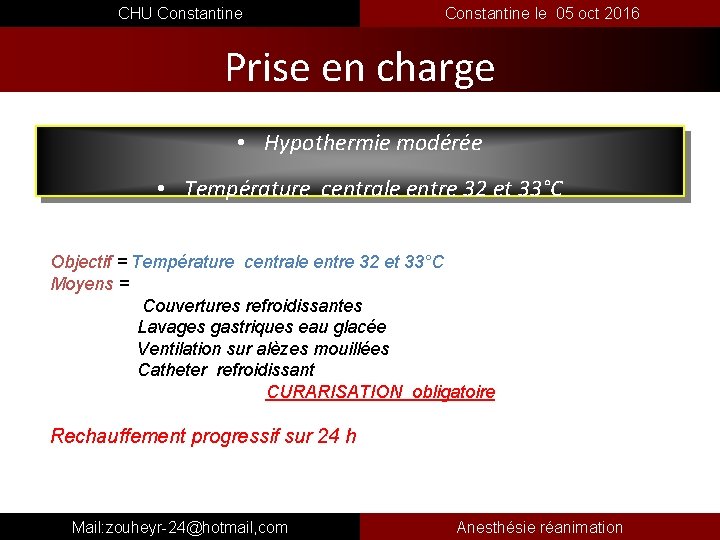 CHU Constantine

Constantine le 05 oct 2016

Prise en charge

• Hypothermie modérée

• Température centrale entre 32 et 33°C

Objectif = Température centrale entre 32 et 33°C
Moyens =
Couvertures refroidissantes
Lavages gastriques eau glacée
Ventilation sur alèzes mouillées
Catheter refroidissant
CURARISATION obligatoire

Rechauffement progressif sur 24 h

Mail:zouheyr-24@hotmail,com

Anesthésie réanimation